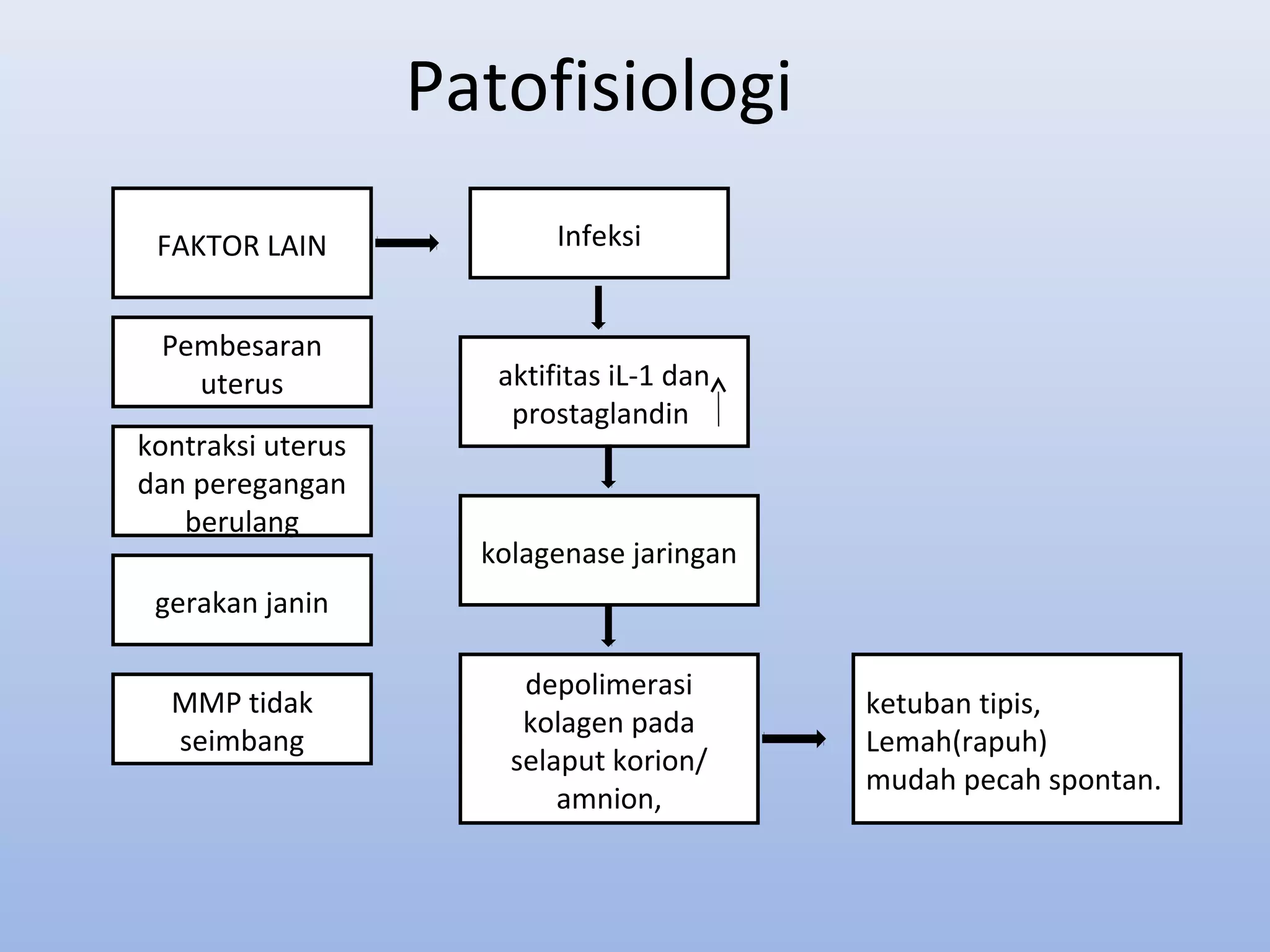 Patofisiologi

FAKTOR LAIN

Pembesaran uterus

kontraksi uterus dan peregangan berulang

gerakan janin

MMP tidak seimbang

Infeksi

aktifitas iL-1 dan prostaglandin ↑

kolagenase jaringan

depolimerasi kolagen pada selaput korion/ amnion,

ketuban tipis,
Lemah(rapuh)
mudah pecah spontan.